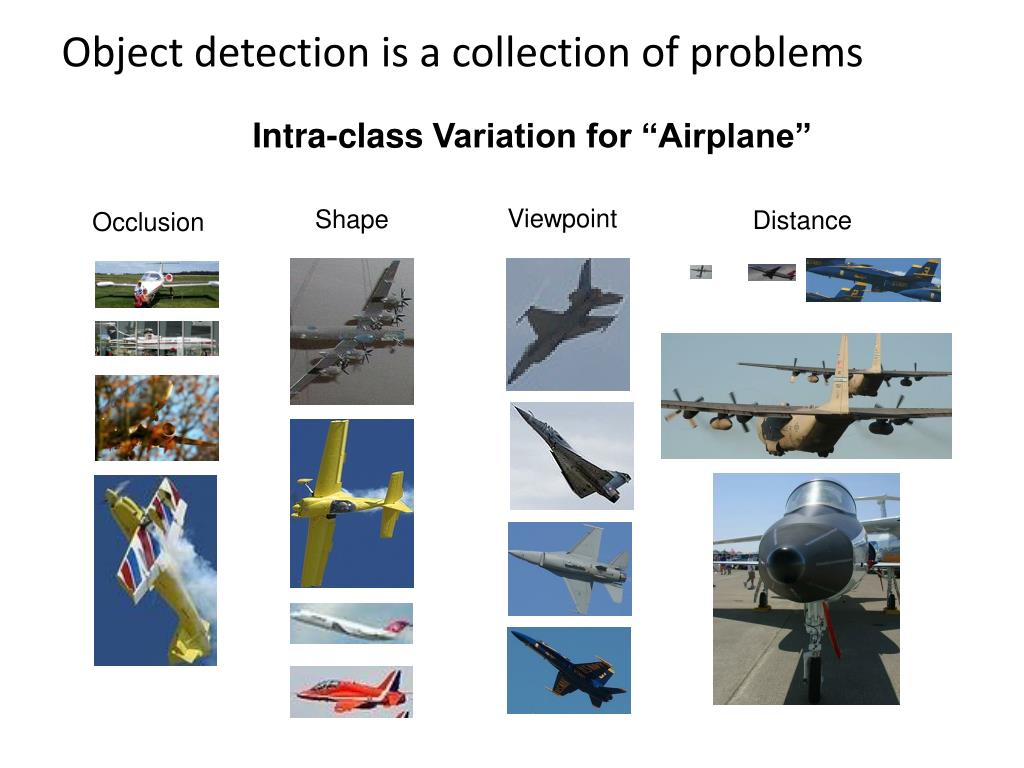 Object detection is a collection of problems

Intra-class Variation for “Airplane”

Occlusion

Shape

Viewpoint

Distance